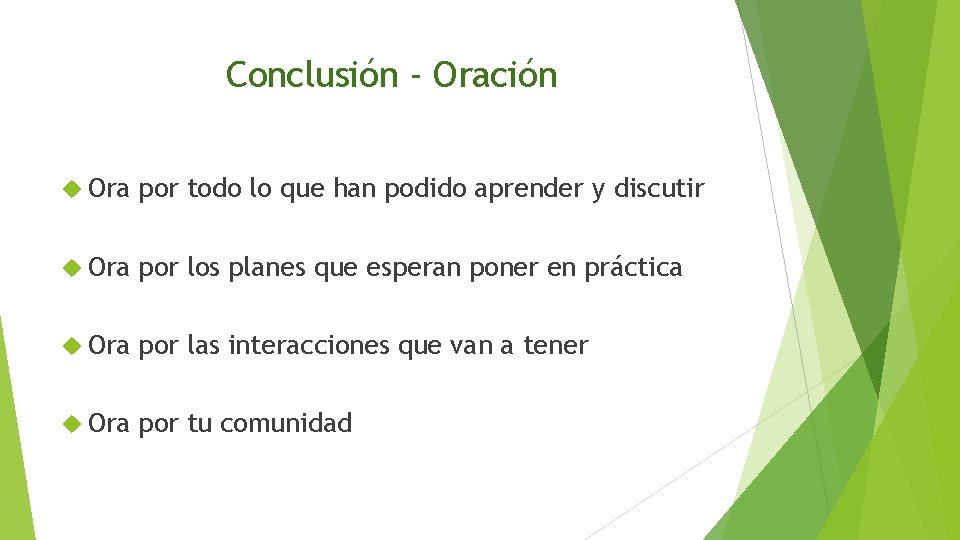 Conclusión - Oración

Ora por todo lo que han podido aprender y discutir

Ora por los planes que esperan poner en práctica

Ora por las interacciones que van a tener

Ora por tu comunidad